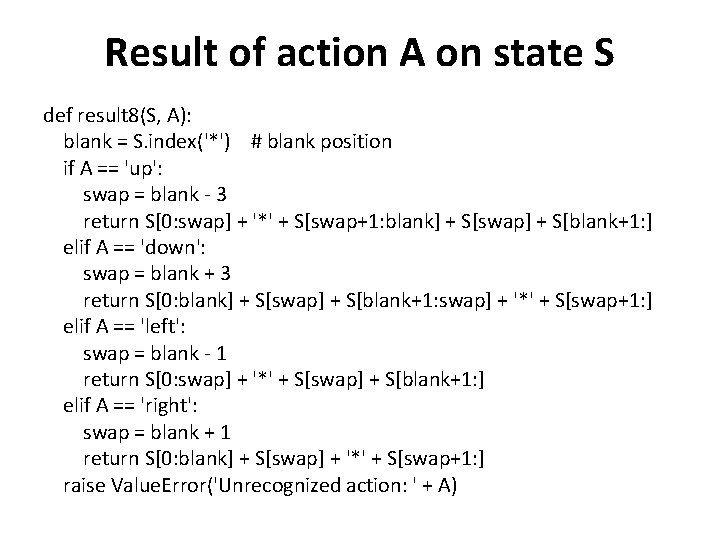 Result of action A on state S

def result8(S, A):
    blank = S.index('*')    # blank position
    if A == 'up':
        swap = blank - 3
        return S[0:swap] + '*' + S[swap+1:blank] + S[swap] + S[blank+1:]
    elif A == 'down':
        swap = blank + 3
        return S[0:blank] + S[swap] + S[blank+1:swap] + '*' + S[swap+1:]
    elif A == 'left':
        swap = blank - 1
        return S[0:swap] + '*' + S[swap] + S[blank+1:]
    elif A == 'right':
        swap = blank + 1
        return S[0:blank] + S[swap] + '*' + S[swap+1:]
    raise ValueError('Unrecognized action: ' + A)